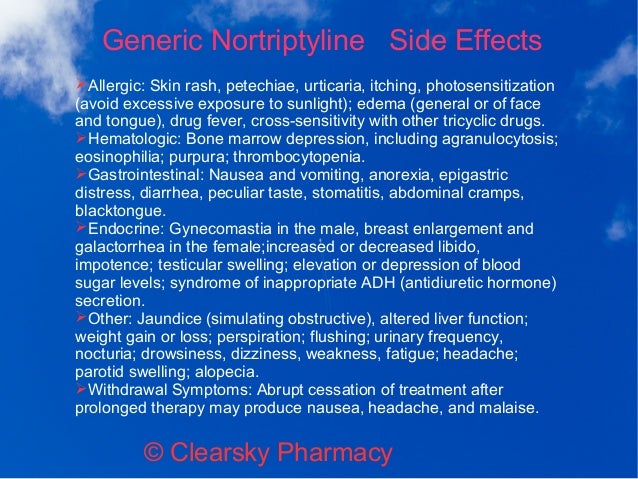 Generic Nortriptyline   Side Effects

➢Allergic: Skin rash, petechiae, urticaria, itching, photosensitization (avoid excessive exposure to sunlight); edema (general or of face and tongue), drug fever, cross-sensitivity with other tricyclic drugs.
➢Hematologic: Bone marrow depression, including agranulocytosis; eosinophilia; purpura; thrombocytopenia.
➢Gastrointestinal: Nausea and vomiting, anorexia, epigastric distress, diarrhea, peculiar taste, stomatitis, abdominal cramps, blacktongue.
➢Endocrine: Gynecomastia in the male, breast enlargement and galactorrhea in the female;increased or decreased libido, impotence; testicular swelling; elevation or depression of blood sugar levels; syndrome of inappropriate ADH (antidiuretic hormone) secretion.
➢Other: Jaundice (simulating obstructive), altered liver function; weight gain or loss; perspiration; flushing; urinary frequency, nocturia; drowsiness, dizziness, weakness, fatigue; headache; parotid swelling; alopecia.
➢Withdrawal Symptoms: Abrupt cessation of treatment after prolonged therapy may produce nausea, headache, and malaise.

© Clearsky Pharmacy